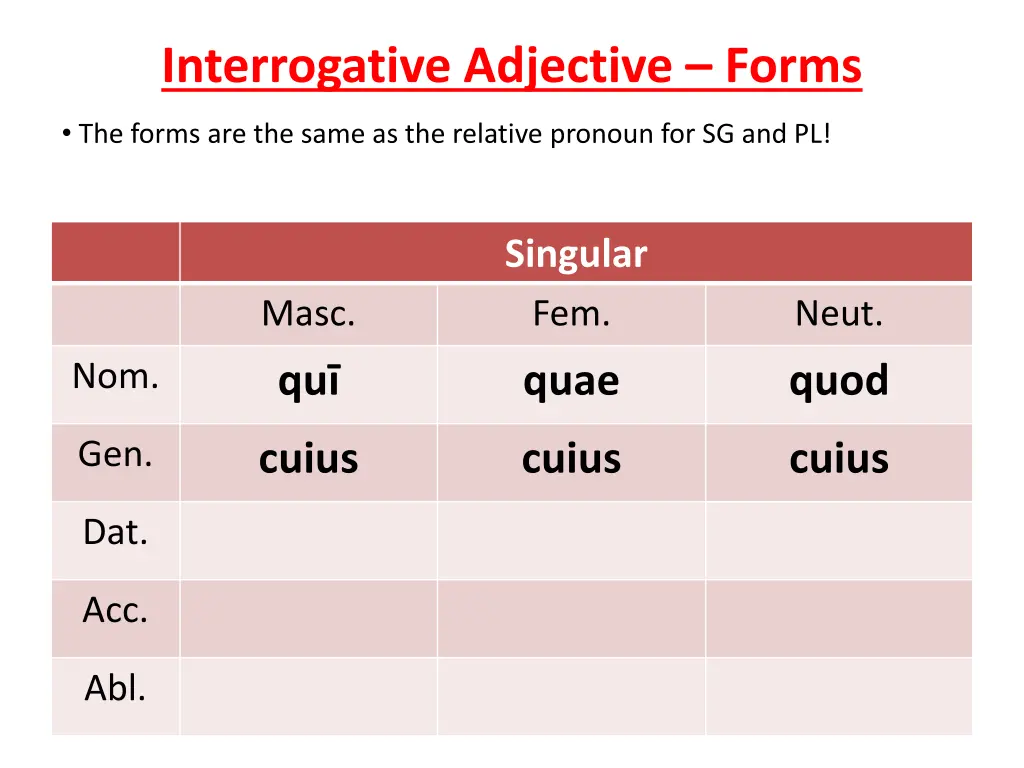 Interrogative Adjective – Forms

• The forms are the same as the relative pronoun for SG and PL!

| | Singular | | |
|---|---|---|---|
| | Masc. | Fem. | Neut. |
| Nom. | quī | quae | quod |
| Gen. | cuius | cuius | cuius |
| Dat. | | | |
| Acc. | | | |
| Abl. | | | |